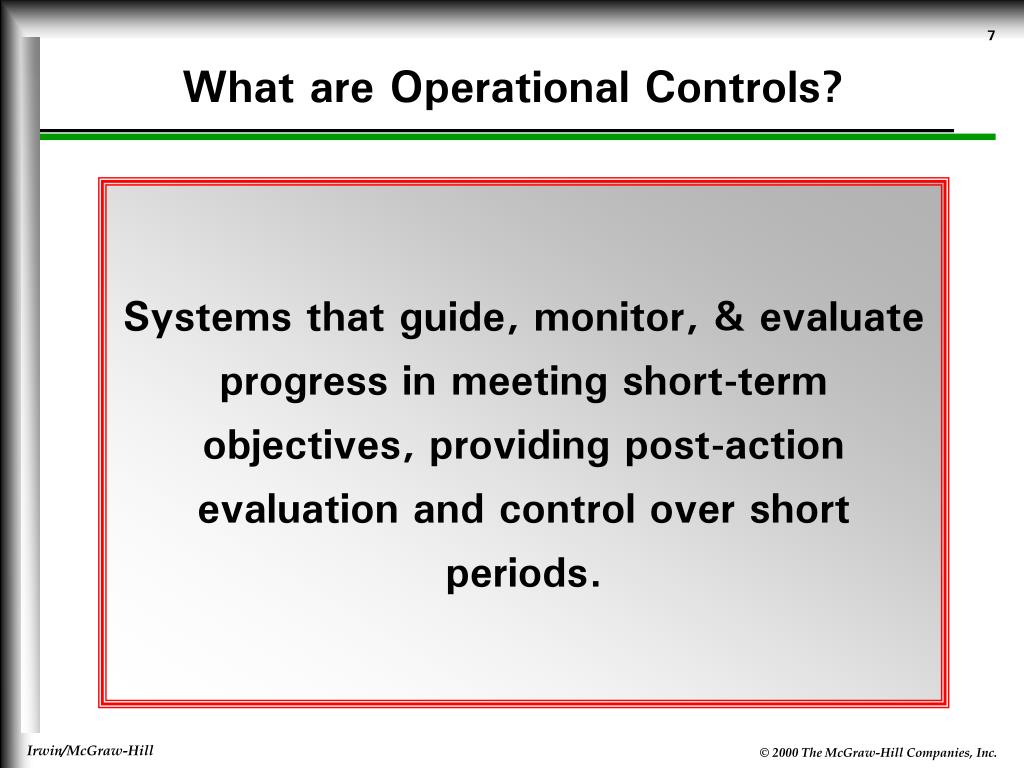 7

What are Operational Controls?

Systems that guide, monitor, & evaluate progress in meeting short-term objectives, providing post-action evaluation and control over short periods.

Irwin/McGraw-Hill

© 2000 The McGraw-Hill Companies, Inc.